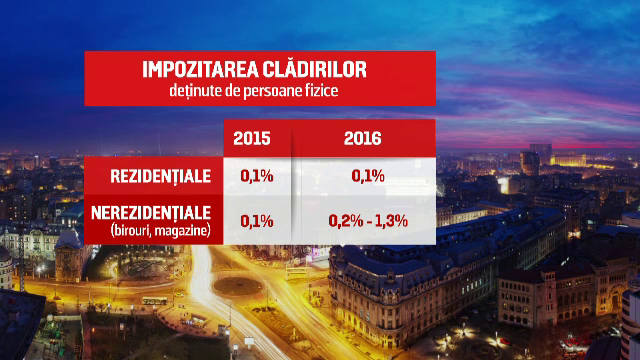 IMPOZITAREA CLĂDIRILOR
deținute de persoane fizice

| | 2015 | 2016 |
|---|---|---|
| REZIDENȚIALE | 0,1% | 0,1% |
| NEREZIDENȚIALE (birouri, magazine) | 0,1% | 0,2% - 1,3% |